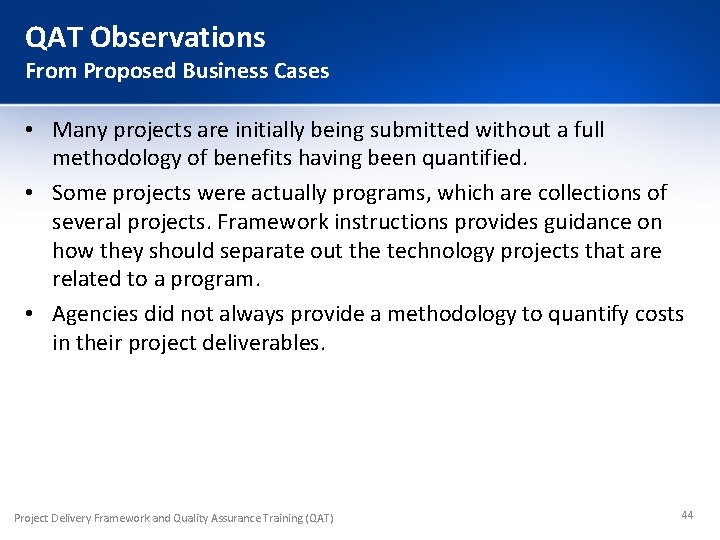 QAT Observations
From Proposed Business Cases

• Many projects are initially being submitted without a full methodology of benefits having been quantified.

• Some projects were actually programs, which are collections of several projects. Framework instructions provides guidance on how they should separate out the technology projects that are related to a program.

• Agencies did not always provide a methodology to quantify costs in their project deliverables.

Project Delivery Framework and Quality Assurance Training (QAT)

44